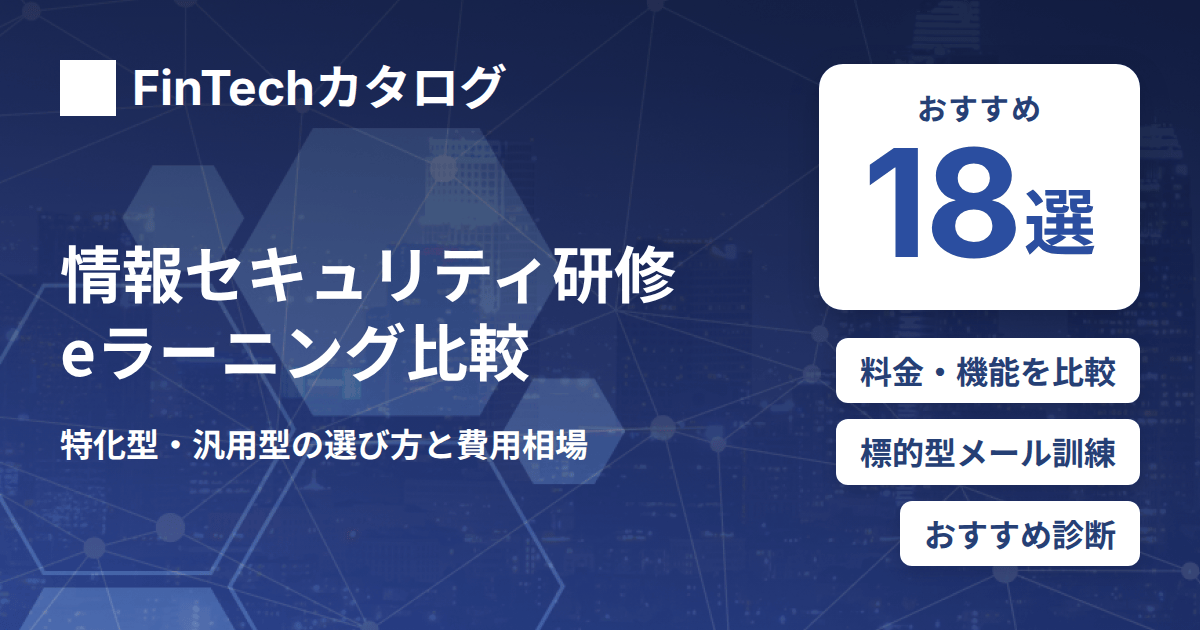 FinTechカタログ

情報セキュリティ研修
eラーニング比較

特化型・汎用型の選び方と費用相場

おすすめ
18選

料金・機能を比較

標的型メール訓練

おすすめ診断